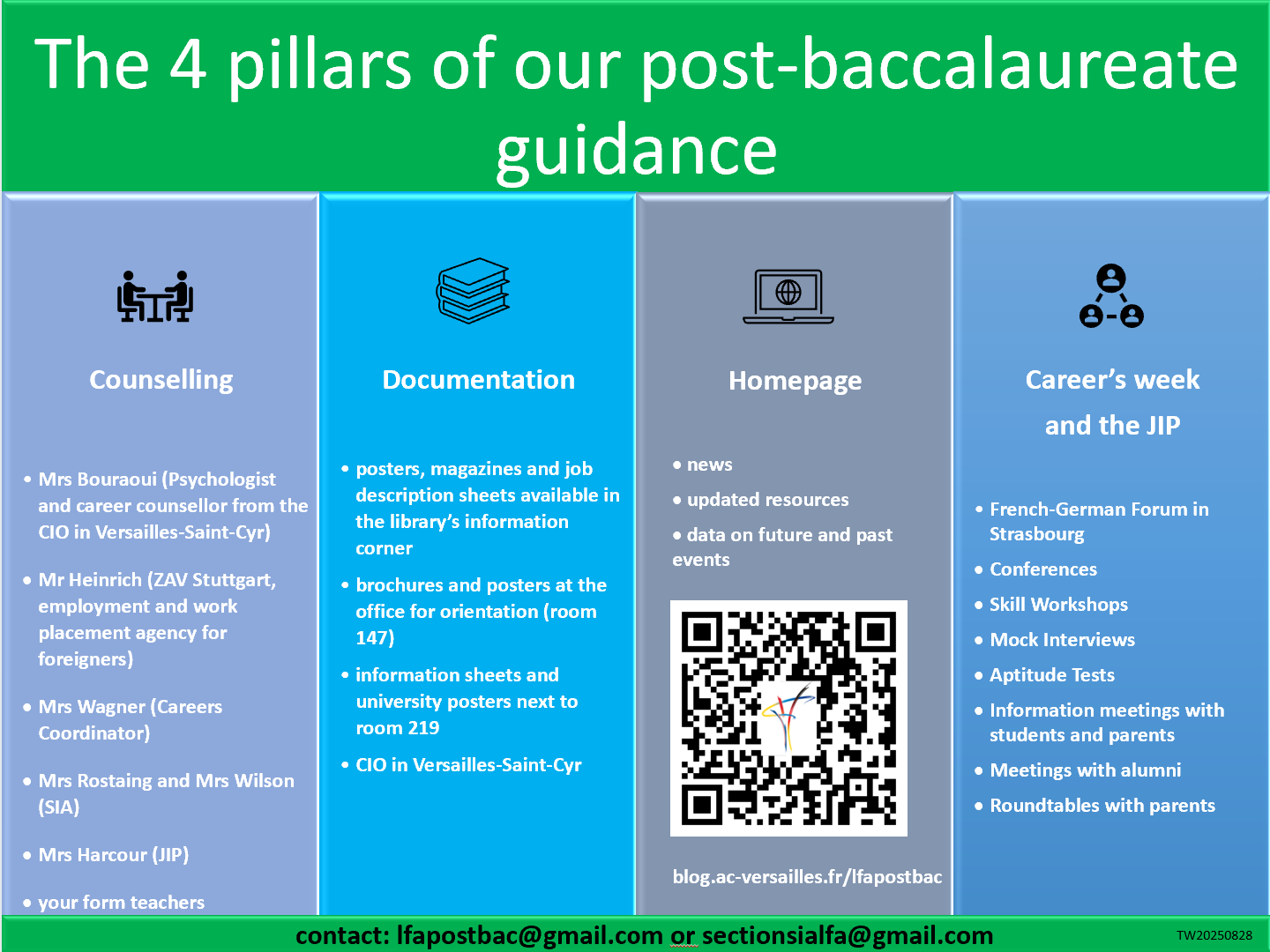 The 4 pillars of our post-baccalaureate guidance

Counselling

• Mrs Bouraoui (Psychologist and career counsellor from the CIO in Versailles-Saint-Cyr)

• Mr Heinrich (ZAV Stuttgart, employment and work placement agency for foreigners)

• Mrs Wagner (Careers Coordinator)

• Mrs Rostaing and Mrs Wilson (SIA)

• Mrs Harcour (JIP)

• your form teachers

Documentation

• posters, magazines and job description sheets available in the library's information corner

• brochures and posters at the office for orientation (room 147)

• information sheets and university posters next to room 219

• CIO in Versailles-Saint-Cyr

Homepage

• news

• updated resources

• data on future and past events

blog.ac-versailles.fr/lfapostbac

Career's week and the JIP

• French-German Forum in Strasbourg

• Conferences

• Skill Workshops

• Mock Interviews

• Aptitude Tests

• Information meetings with students and parents

• Meetings with alumni

• Roundtables with parents

contact: lfapostbac@gmail.com or sectionsialfa@gmail.com

TW20250828